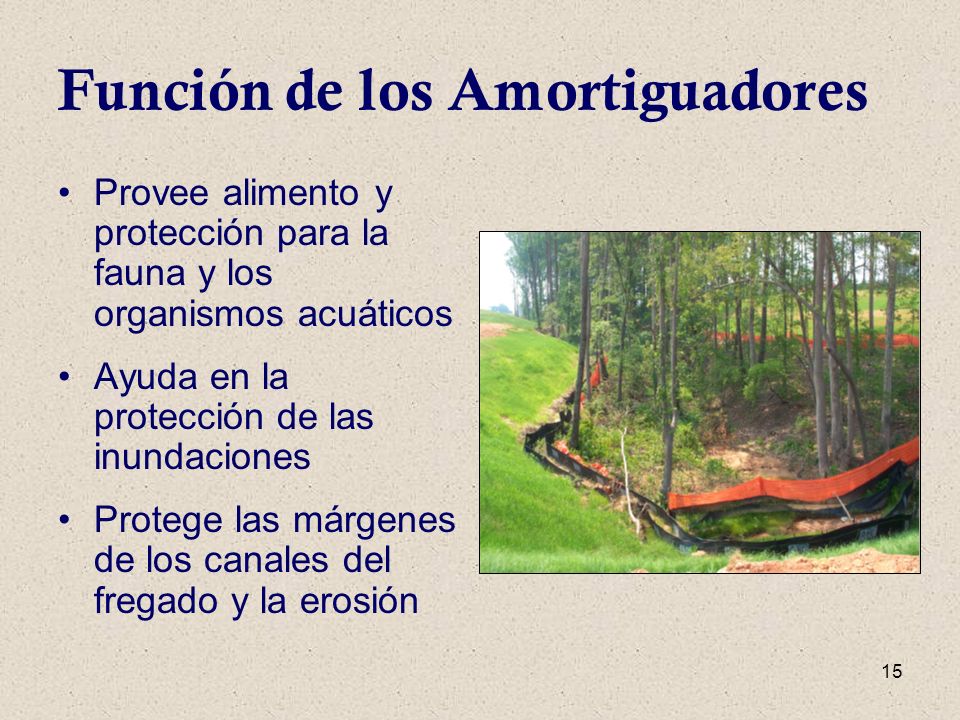 Función de los Amortiguadores

• Provee alimento y protección para la fauna y los organismos acuáticos

• Ayuda en la protección de las inundaciones

• Protege las márgenes de los canales del fregado y la erosión

15